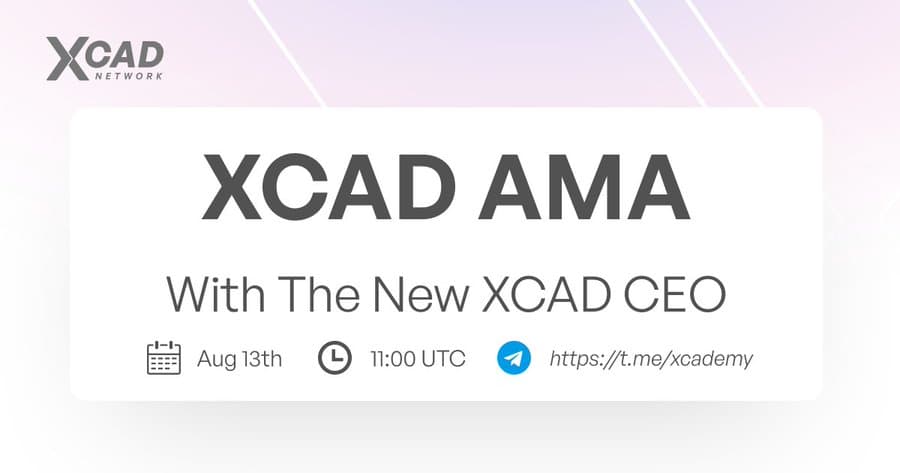 XCAD NETWORK

XCAD AMA

With The New XCAD CEO

Aug 13th 11:00 UTC https://t.me/xcademy